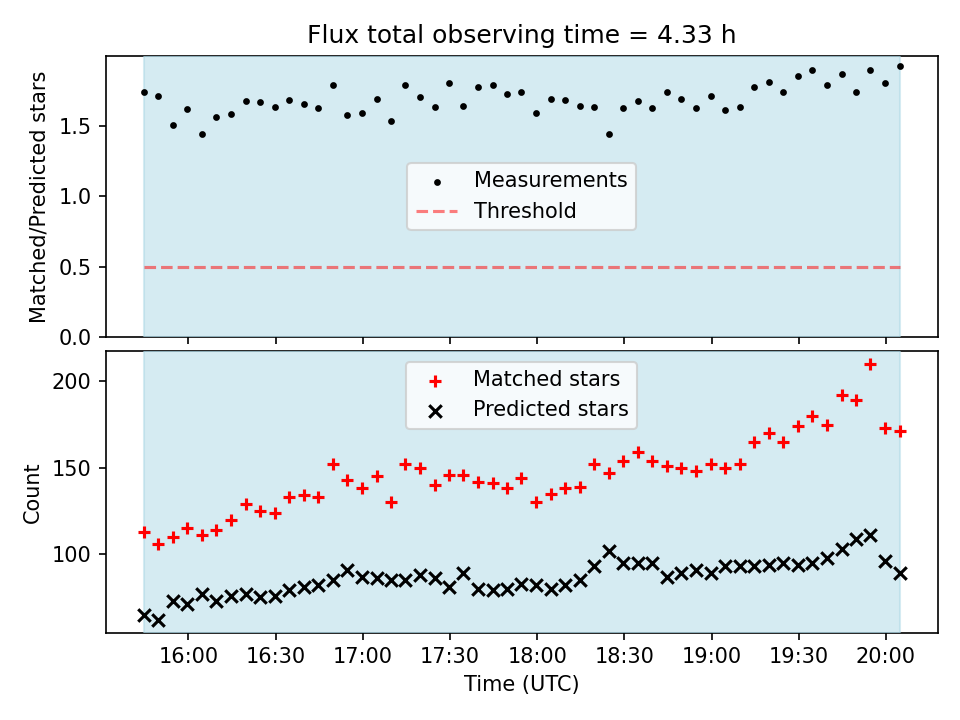 Flux total observing time = 4.33 h

Matched/Predicted stars

1.5
1.0
0.5
0.0

Measurements
Threshold

Count

200
150
100

Matched stars
Predicted stars

16:00
16:30
17:00
17:30
18:00
18:30
19:00
19:30
20:00

Time (UTC)